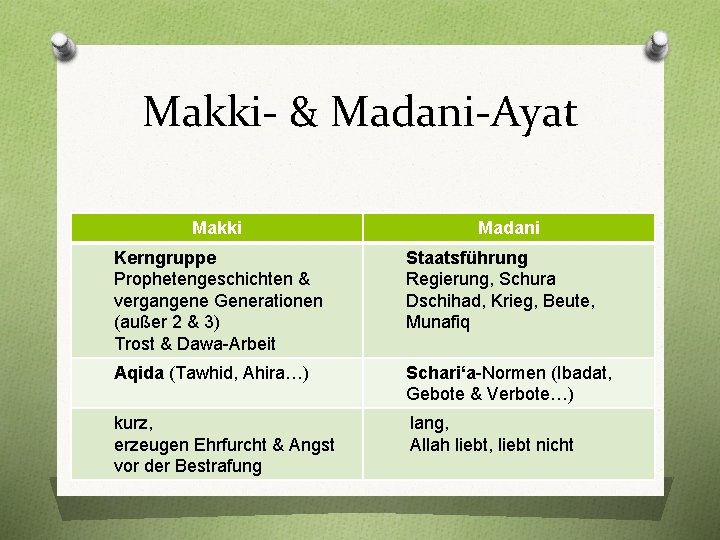 Makki- & Madani-Ayat

| Makki | Madani |
|---|---|
| Kerngruppe Prophetengeschichten & vergangene Generationen (außer 2 & 3) Trost & Dawa-Arbeit | Staatsführung Regierung, Schura Dschihad, Krieg, Beute, Munafiq |
| Aqida (Tawhid, Ahira…) | Schari'a-Normen (Ibadat, Gebote & Verbote…) |
| kurz, erzeugen Ehrfurcht & Angst vor der Bestrafung | lang, Allah liebt, liebt nicht |